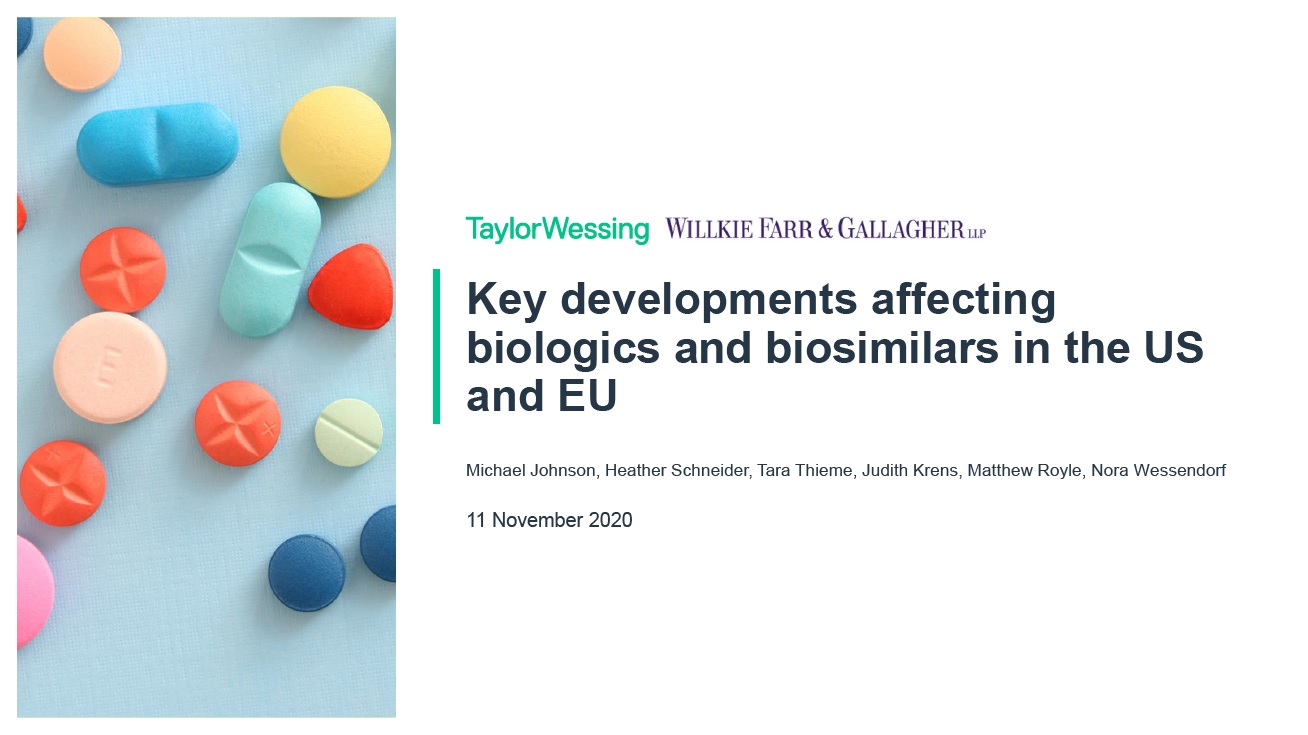 TaylorWessing WILLKIE FARR & GALLAGHER LLP

Key developments affecting biologics and biosimilars in the US and EU

Michael Johnson, Heather Schneider, Tara Thieme, Judith Krens, Matthew Royle, Nora Wessendorf

11 November 2020